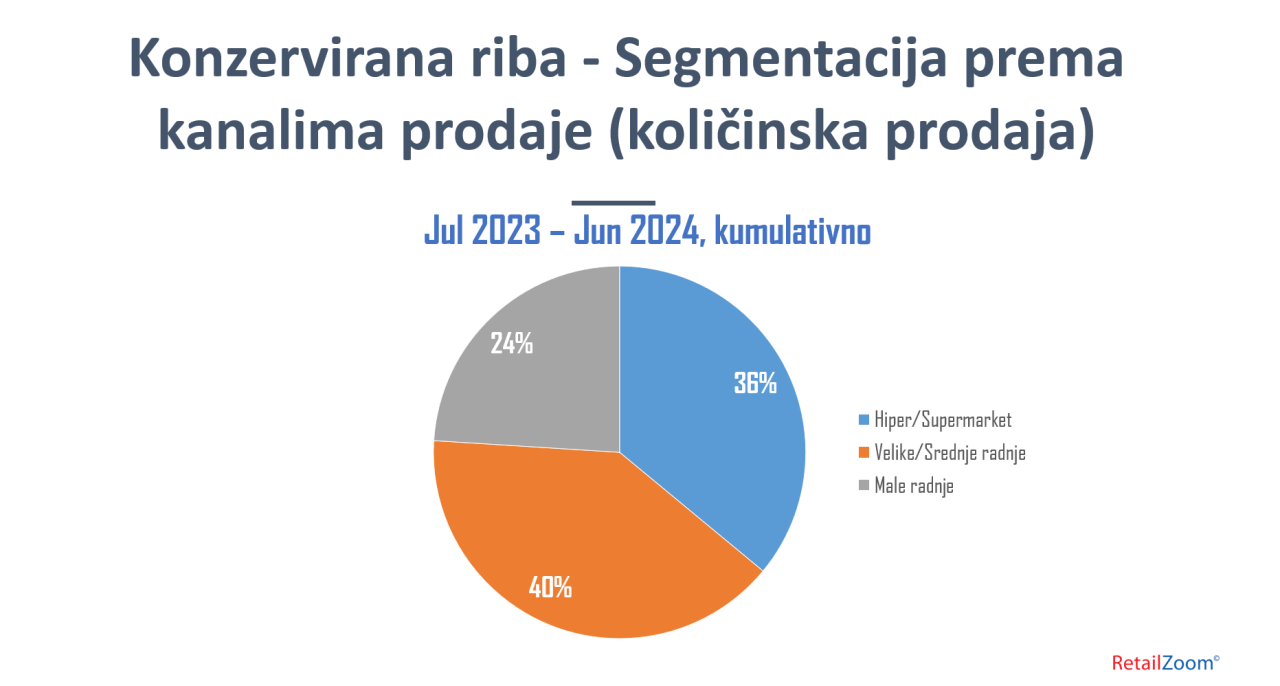 Konzervirana riba - Segmentacija prema kanalima prodaje (količinska prodaja)

Jul 2023 – Jun 2024, kumulativno

24%
36%
40%

Hiper/Supermarket
Velike/Srednje radnje
Male radnje

RetailZoom©